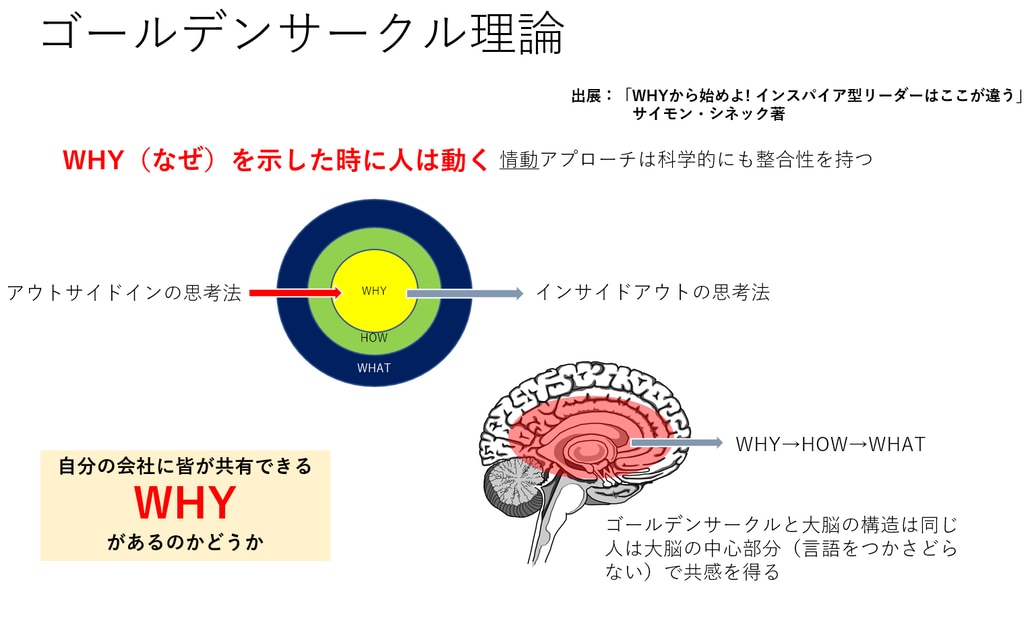 ゴールデンサークル理論

出展：「WHYから始めよ! インスパイア型リーダーはここが違う」
サイモン・シネック著

WHY（なぜ）を示した時に人は動く 情動アプローチは科学的にも整合性を持つ

アウトサイドインの思考法

WHY

HOW

WHAT

インサイドアウトの思考法

WHY→HOW→WHAT

自分の会社に皆が共有できる
WHY
があるのかどうか

ゴールデンサークルと大脳の構造は同じ
人は大脳の中心部分（言語をつかさどらない）で共感を得る